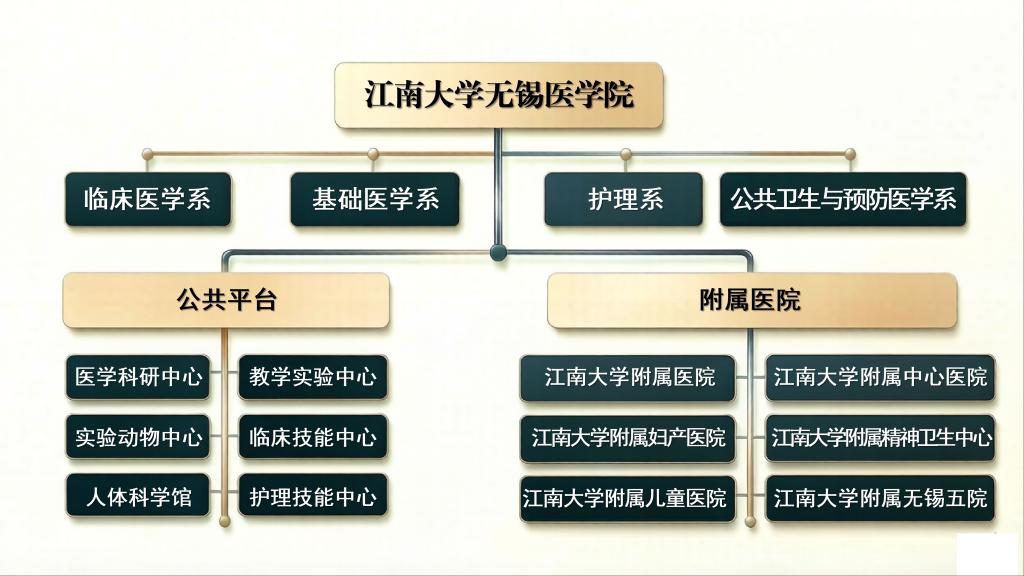 江南大学无锡医学院

临床医学系

基础医学系

护理系

公共卫生与预防医学系

公共平台

医学科研中心

教学实验中心

实验动物中心

临床技能中心

人体科学馆

护理技能中心

附属医院

江南大学附属医院

江南大学附属中心医院

江南大学附属妇产医院

江南大学附属精神卫生中心

江南大学附属儿童医院

江南大学附属无锡五院